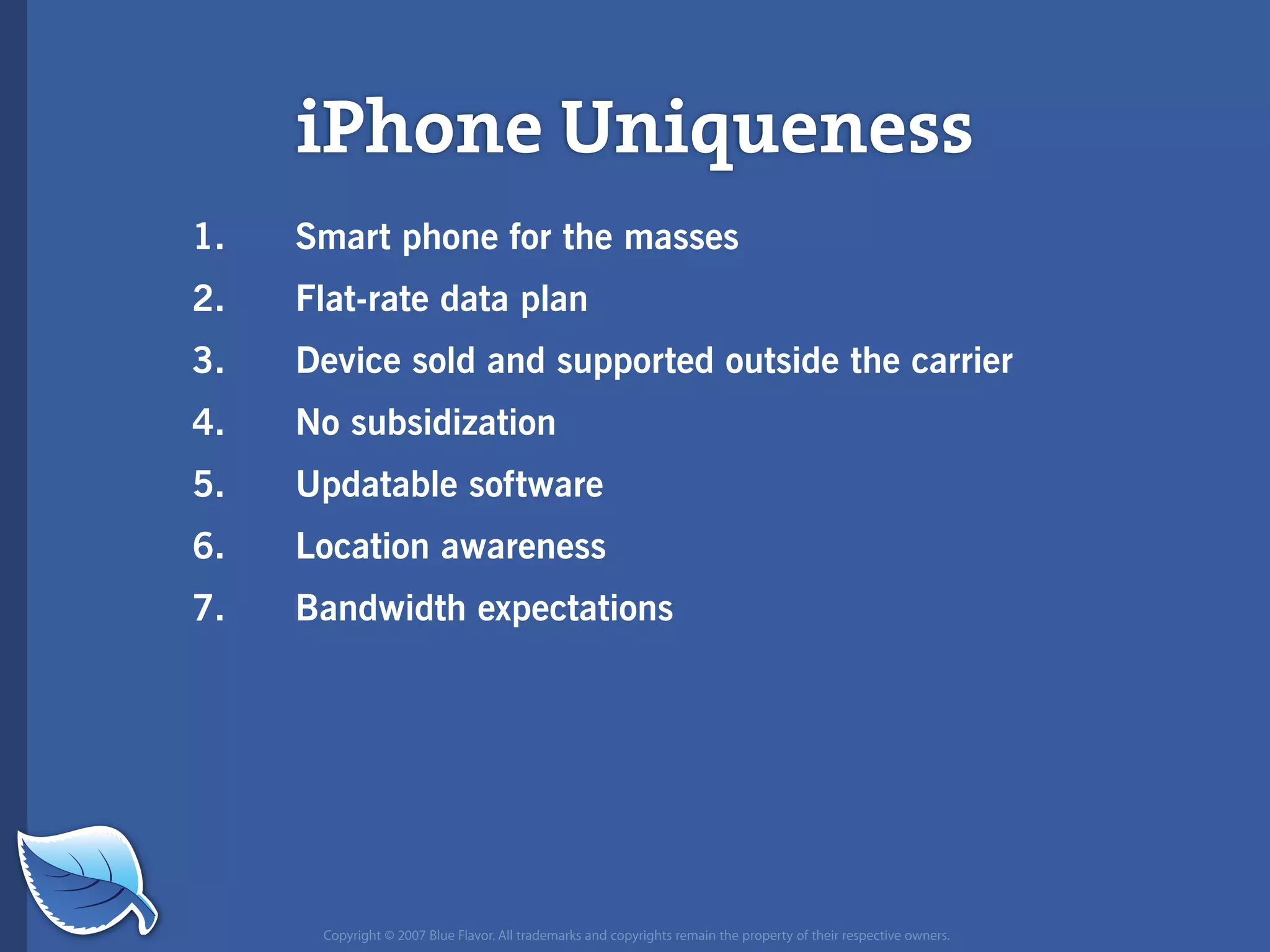 iPhone Uniqueness

1. Smart phone for the masses
2. Flat-rate data plan
3. Device sold and supported outside the carrier
4. No subsidization
5. Updatable software
6. Location awareness
7. Bandwidth expectations

Copyright © 2007 Blue Flavor. All trademarks and copyrights remain the property of their respective owners.